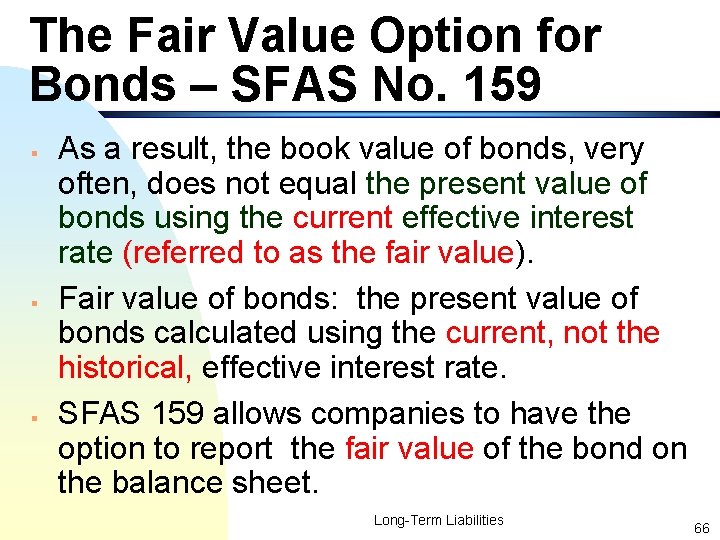 The Fair Value Option for Bonds – SFAS No. 159

▪ As a result, the book value of bonds, very often, does not equal the present value of bonds using the current effective interest rate (referred to as the fair value).

▪ Fair value of bonds: the present value of bonds calculated using the current, not the historical, effective interest rate.

▪ SFAS 159 allows companies to have the option to report the fair value of the bond on the balance sheet.

Long-Term Liabilities

66